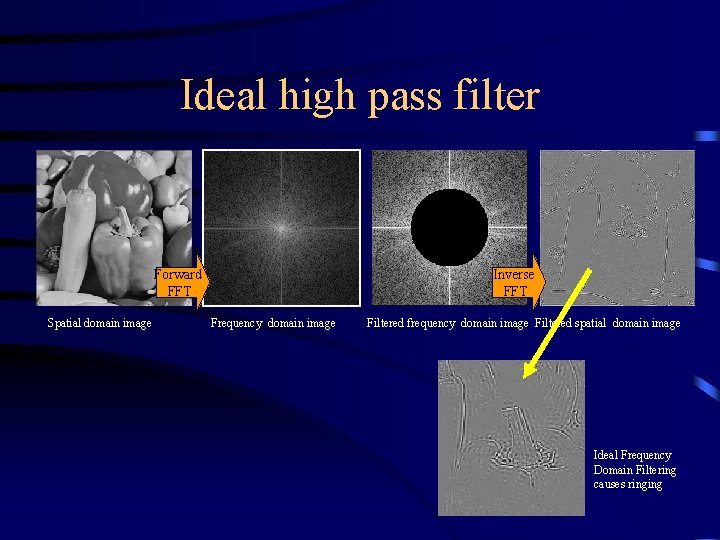 Ideal high pass filter

Forward FFT

Inverse FFT

Spatial domain image

Frequency domain image

Filtered frequency domain image

Filtered spatial domain image

Ideal Frequency Domain Filtering causes ringing